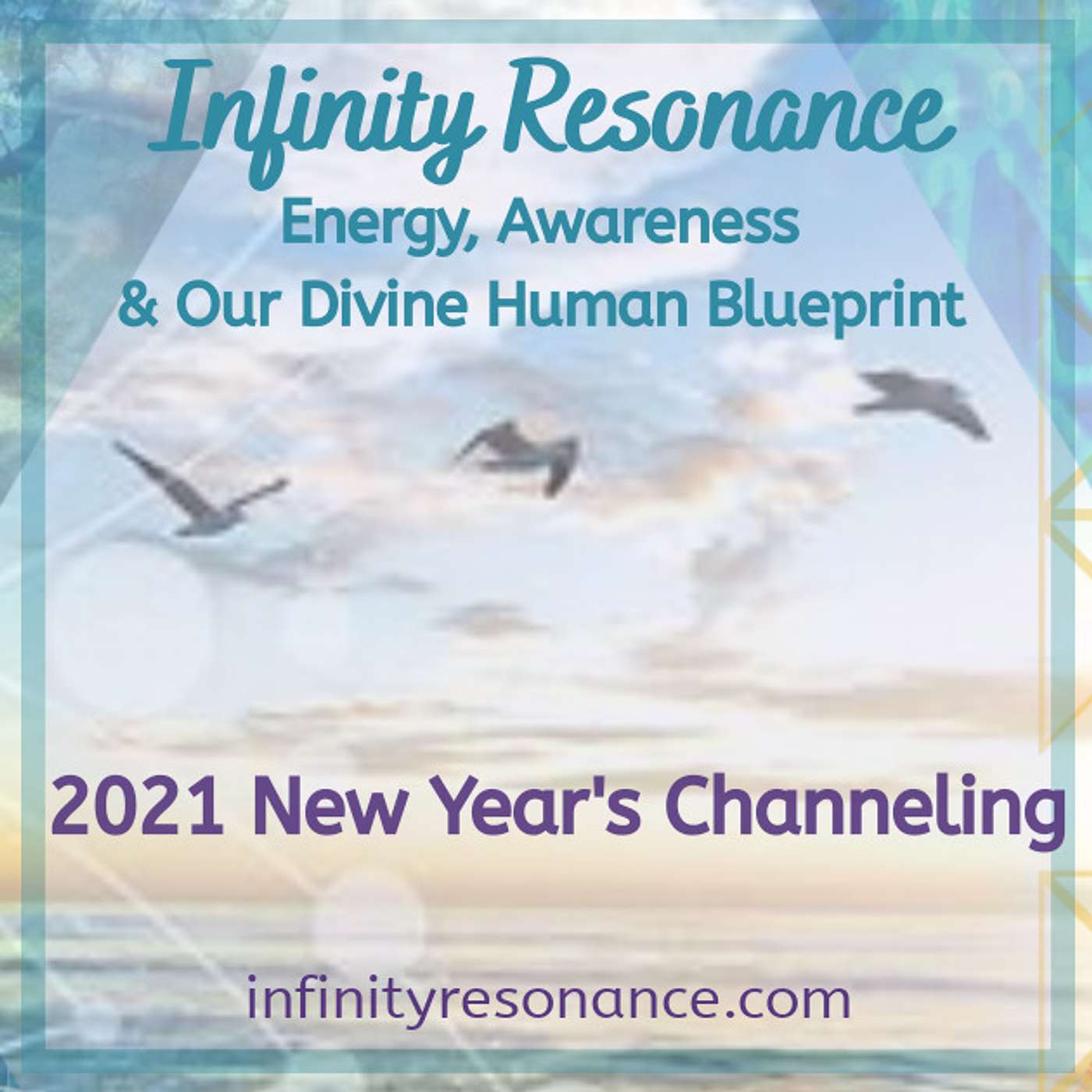 Infinity Resonance

Energy, Awareness
& Our Divine Human Blueprint

2021 New Year's Channeling

infinityresonance.com